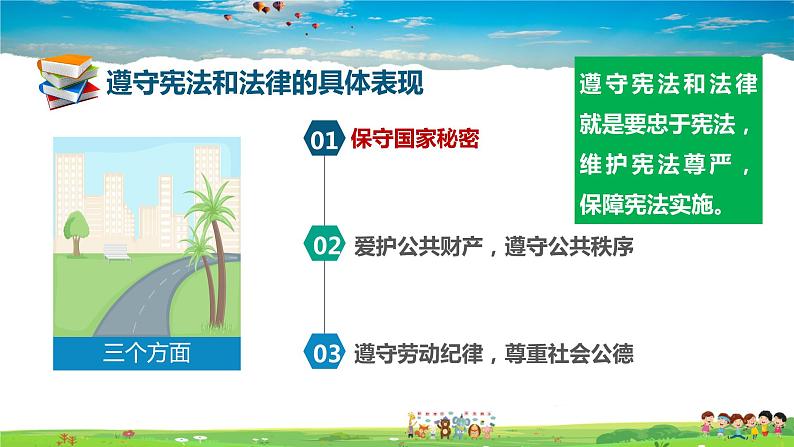 遵守宪法和法律的具体表现

遵守宪法和法律就是要忠于宪法，维护宪法尊严，保障宪法实施。

三个方面

01 保守国家秘密

02 爱护公共财产，遵守公共秩序

03 遵守劳动纪律，尊重社会公德